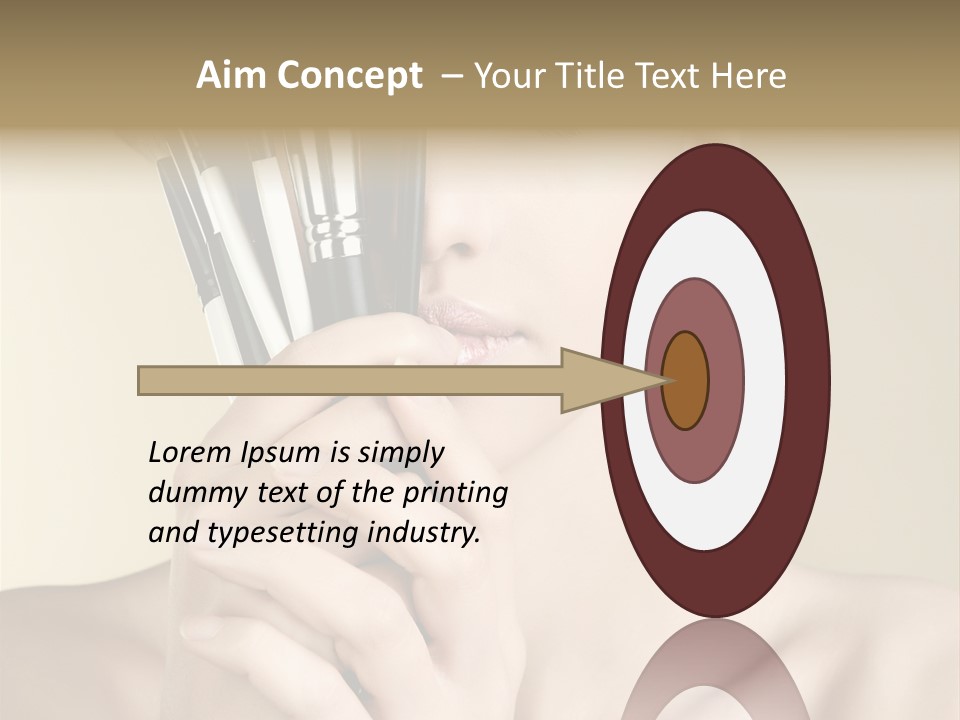 Aim Concept – Your Title Text Here

Lorem Ipsum is simply dummy text of the printing and typesetting industry.